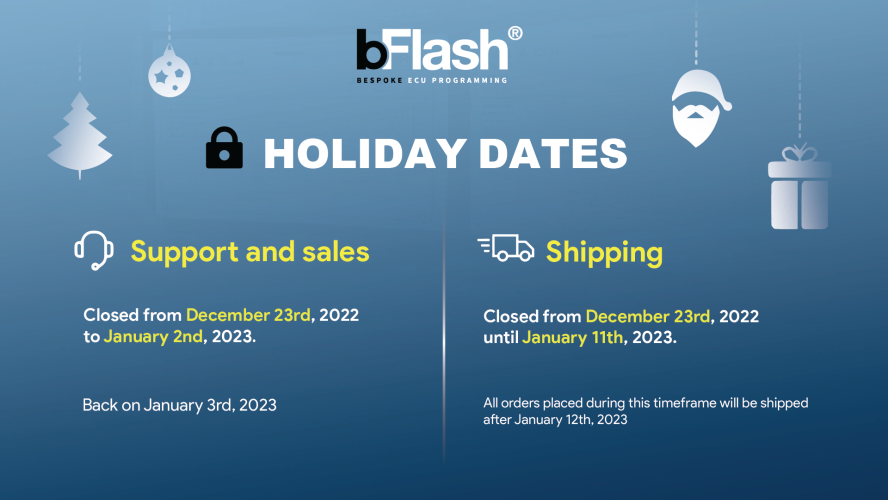 bFlash®
BESPOKE ECU PROGRAMMING

HOLIDAY DATES

Support and sales

Closed from December 23rd, 2022 to January 2nd, 2023.

Back on January 3rd, 2023

Shipping

Closed from December 23rd, 2022 until January 11th, 2023.

All orders placed during this timeframe will be shipped after January 12th, 2023